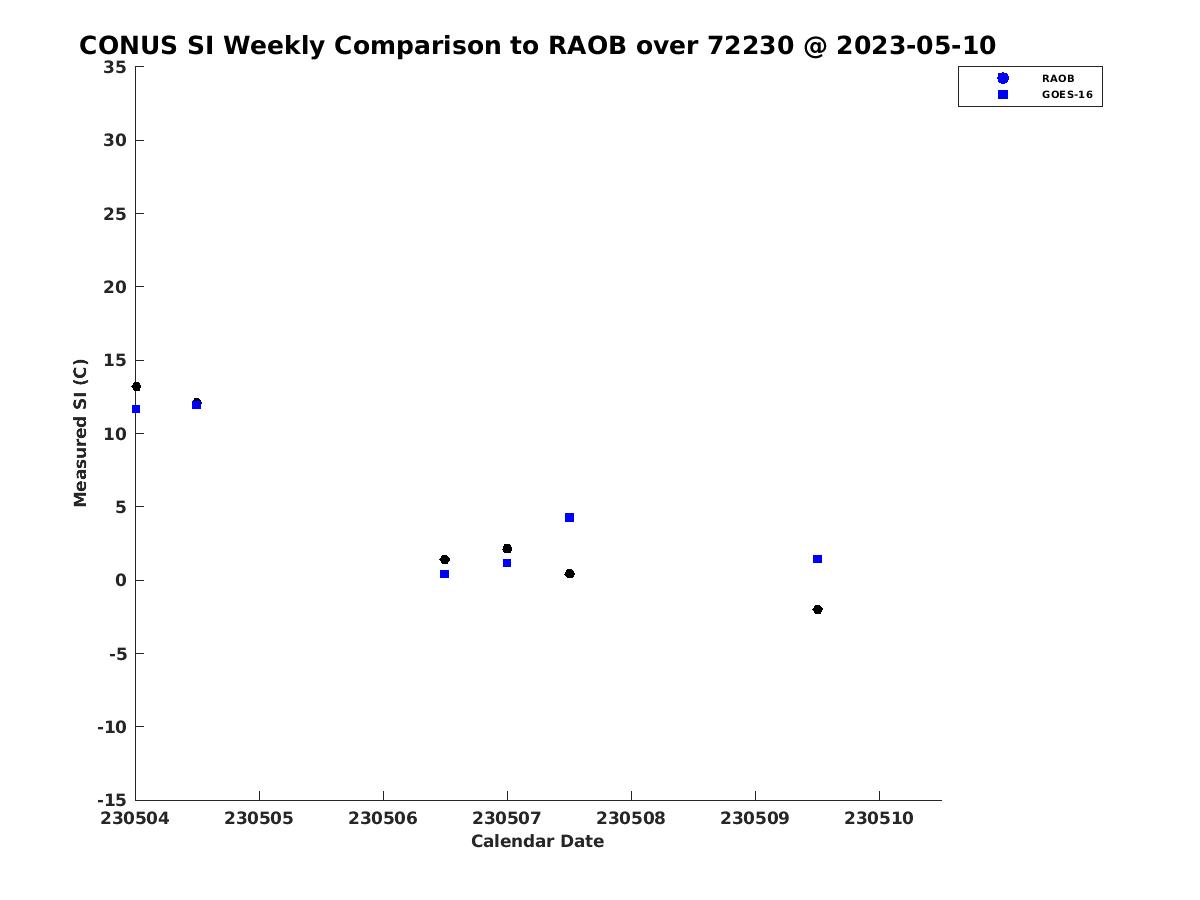 CONUS SI Weekly Comparison to RAOB over 72230 @ 2023-05-10

RAOB
GOES-16

Measured SI (C)

35
30
25
20
15
10
5
0
-5
-10
-15

230504 230505 230506 230507 230508 230509 230510

Calendar Date